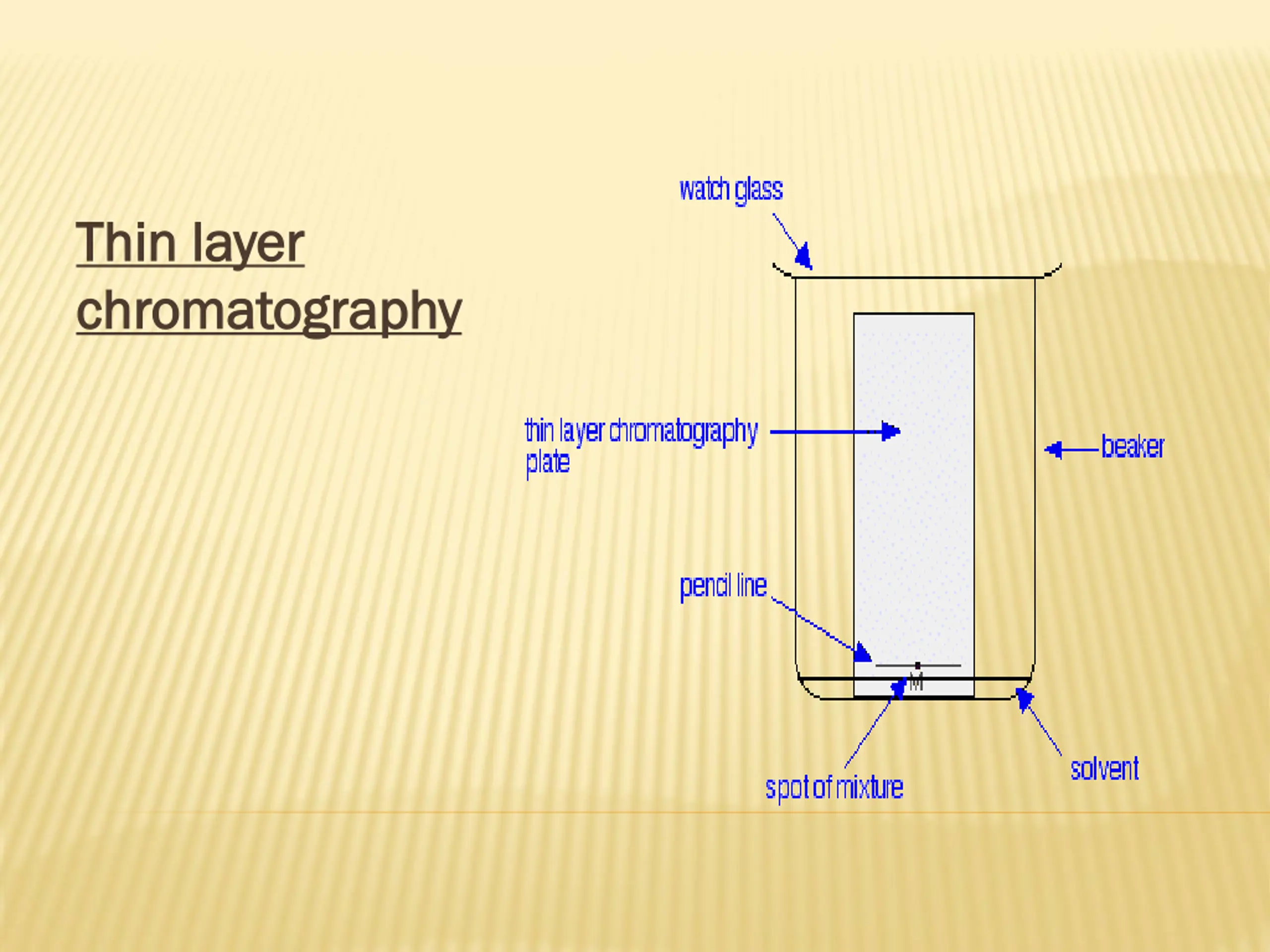 Thin layer chromatography

watch glass

thin layer chromatography plate

beaker

pencil line

M

spot of mixture

solvent